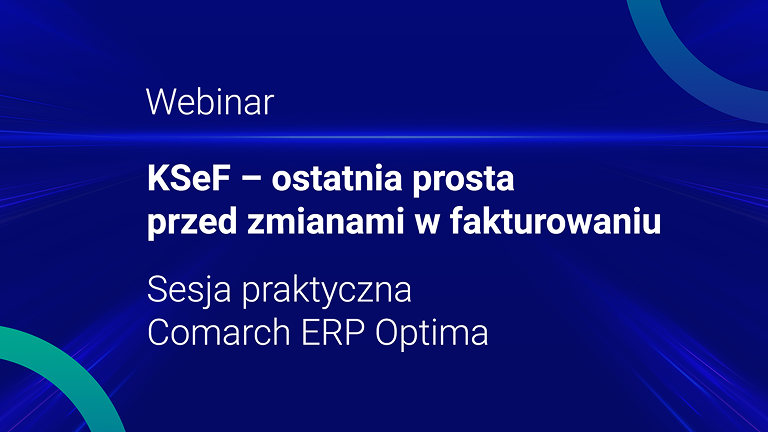 Webinar

KSeF – ostatnia prosta przed zmianami w fakturowaniu

Sesja praktyczna
Comarch ERP Optima